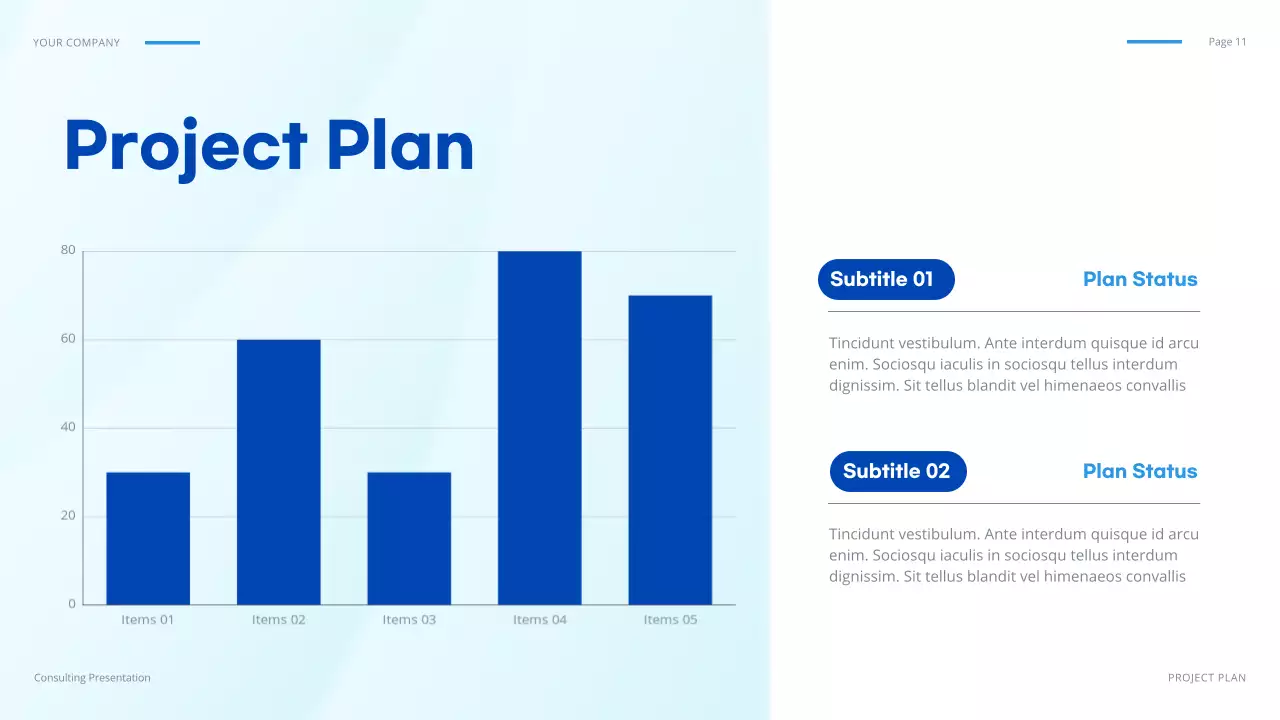 YOUR COMPANY

Page 11

Project Plan

80
60
40
20
0

Items 01
Items 02
Items 03
Items 04
Items 05

Subtitle 01

Plan Status

Tincidunt vestibulum. Ante interdum quisque id arcu enim. Sociosqu iaculis in sociosqu tellus interdum dignissim. Sit tellus blandit vel himenaeos convallis

Subtitle 02

Plan Status

Tincidunt vestibulum. Ante interdum quisque id arcu enim. Sociosqu iaculis in sociosqu tellus interdum dignissim. Sit tellus blandit vel himenaeos convallis

Consulting Presentation

PROJECT PLAN